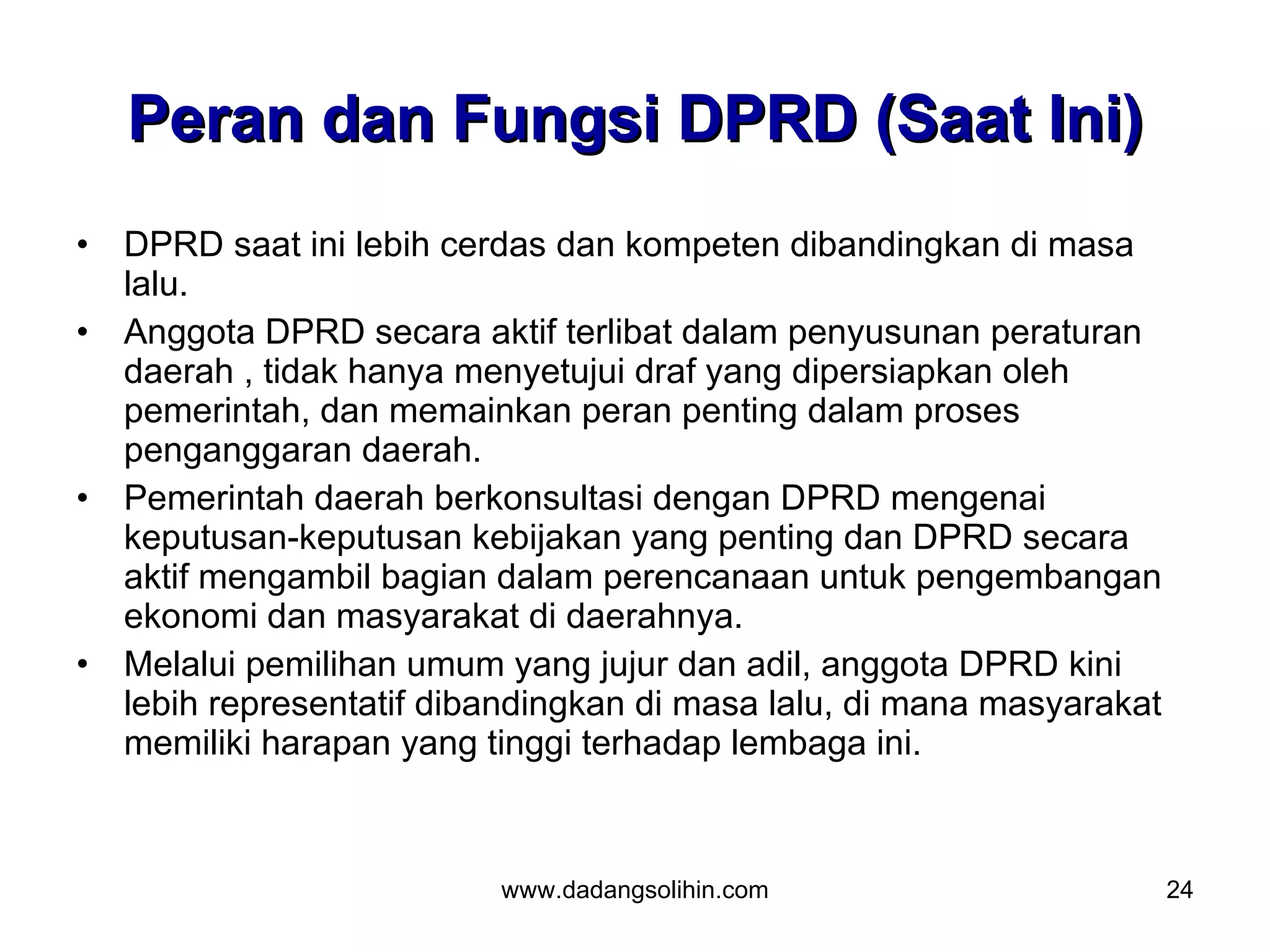 Peran dan Fungsi DPRD (Saat Ini)

• DPRD saat ini lebih cerdas dan kompeten dibandingkan di masa lalu.
• Anggota DPRD secara aktif terlibat dalam penyusunan peraturan daerah , tidak hanya menyetujui draf yang dipersiapkan oleh pemerintah, dan memainkan peran penting dalam proses penganggaran daerah.
• Pemerintah daerah berkonsultasi dengan DPRD mengenai keputusan-keputusan kebijakan yang penting dan DPRD secara aktif mengambil bagian dalam perencanaan untuk pengembangan ekonomi dan masyarakat di daerahnya.
• Melalui pemilihan umum yang jujur dan adil, anggota DPRD kini lebih representatif dibandingkan di masa lalu, di mana masyarakat memiliki harapan yang tinggi terhadap lembaga ini.

www.dadangsolihin.com

24